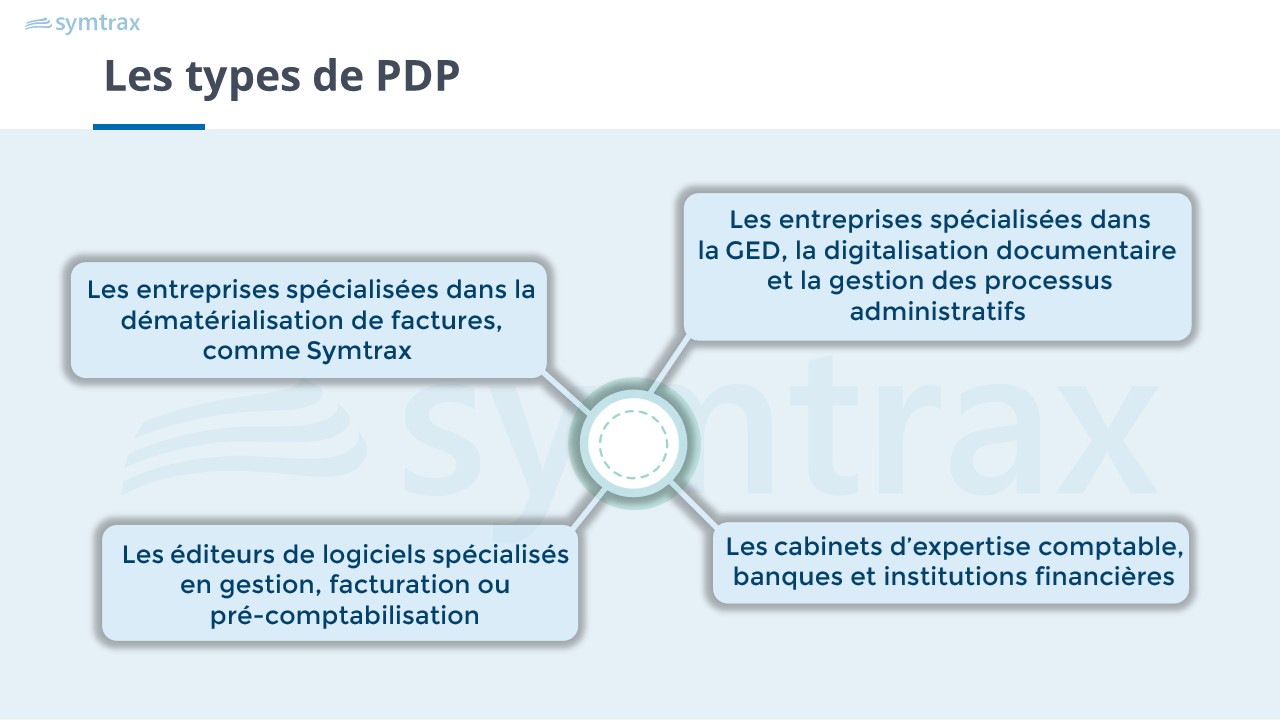 symtrax

Les types de PDP

Les entreprises spécialisées dans la dématérialisation de factures, comme Symtrax

Les entreprises spécialisées dans la GED, la digitalisation documentaire et la gestion des processus administratifs

symtrax

Les éditeurs de logiciels spécialisés en gestion, facturation ou pré-comptabilisation

Les cabinets d'expertise comptable, banques et institutions financières